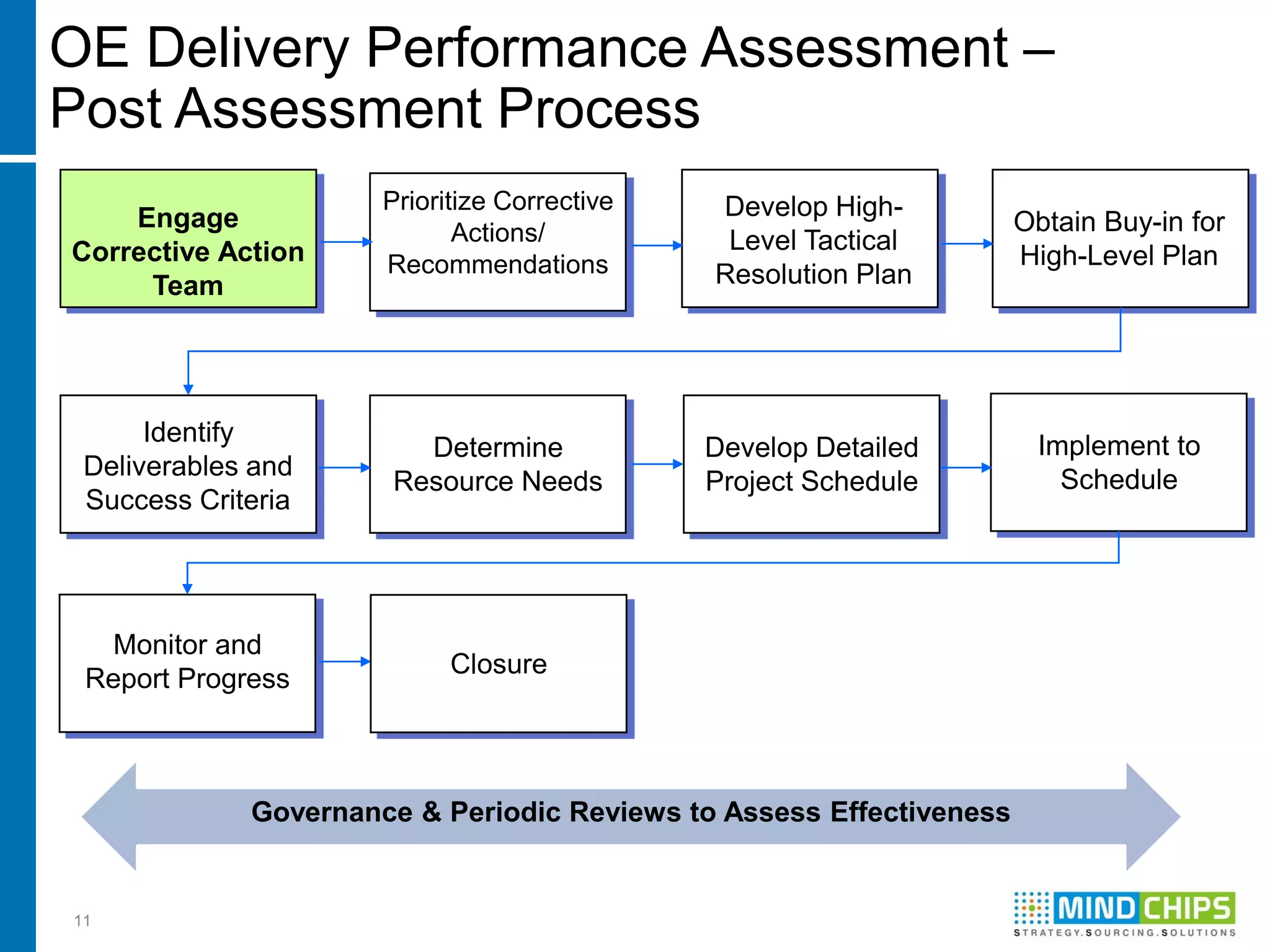 OE Delivery Performance Assessment – Post Assessment Process

Engage Corrective Action Team

Prioritize Corrective Actions/ Recommendations

Develop High-Level Tactical Resolution Plan

Obtain Buy-in for High-Level Plan

Identify Deliverables and Success Criteria

Determine Resource Needs

Develop Detailed Project Schedule

Implement to Schedule

Monitor and Report Progress

Closure

Governance & Periodic Reviews to Assess Effectiveness

11

MIND CHIPS
STRATEGY.SOURCING.SOLUTIONS